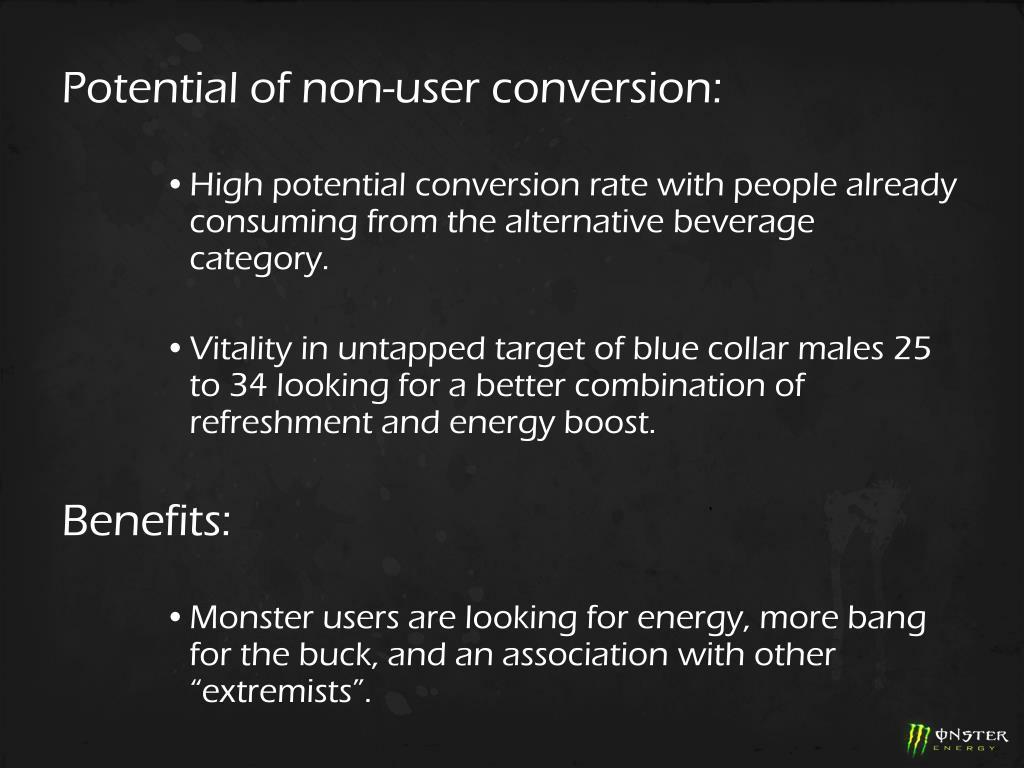 Potential of non-user conversion:

• High potential conversion rate with people already consuming from the alternative beverage category.

• Vitality in untapped target of blue collar males 25 to 34 looking for a better combination of refreshment and energy boost.

Benefits:

• Monster users are looking for energy, more bang for the buck, and an association with other “extremists”.

MONSTER ENERGY